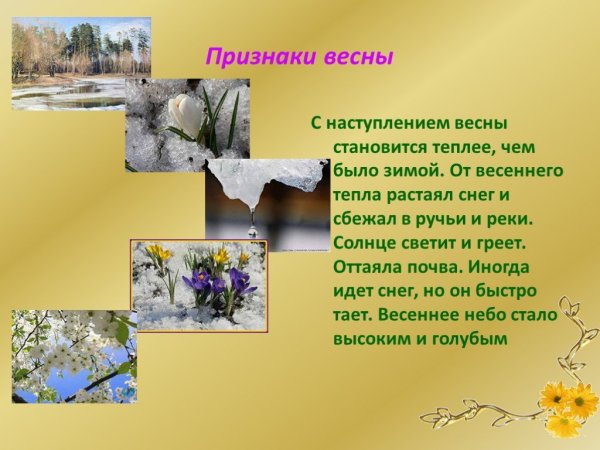 Признаки весны

С наступлением весны становится теплее, чем было зимой. От весеннего тепла растаял снег и сбежал в ручьи и реки. Солнце светит и греет. Оттаяла почва. Иногда идет снег, но он быстро тает. Весеннее небо стало высоким и голубым